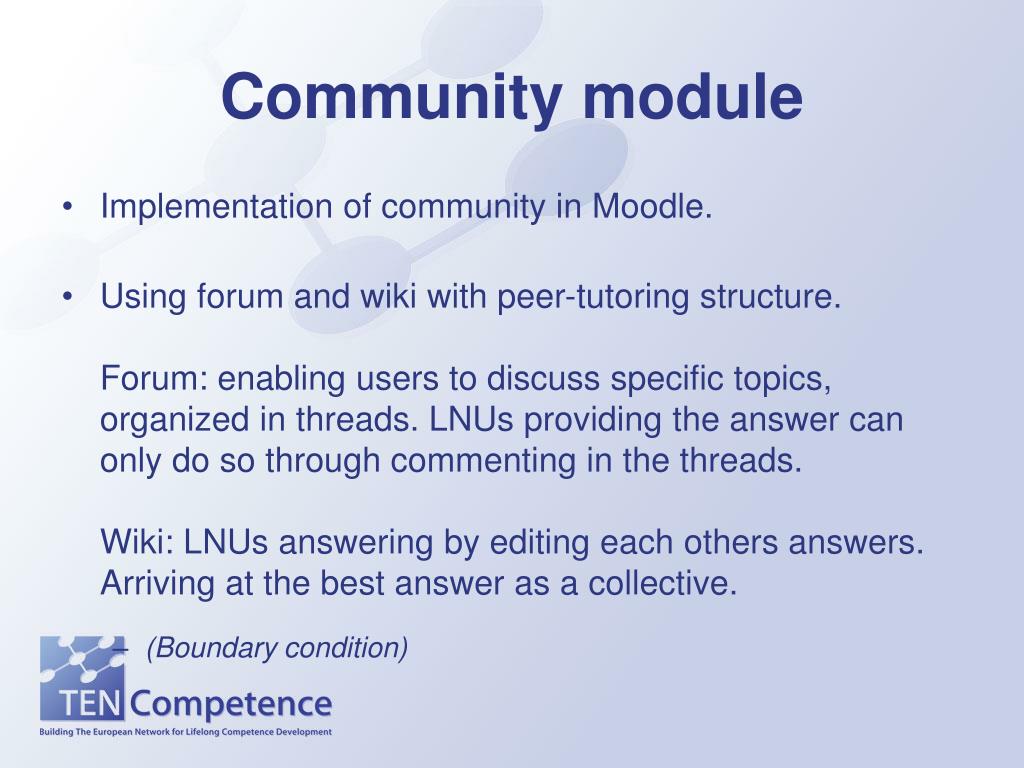 Community module

• Implementation of community in Moodle.

• Using forum and wiki with peer-tutoring structure.

Forum: enabling users to discuss specific topics, organized in threads. LNUs providing the answer can only do so through commenting in the threads.

Wiki: LNUs answering by editing each others answers. Arriving at the best answer as a collective.

– (Boundary condition)

TEN Competence
Building The European Network for Lifelong Competence Development